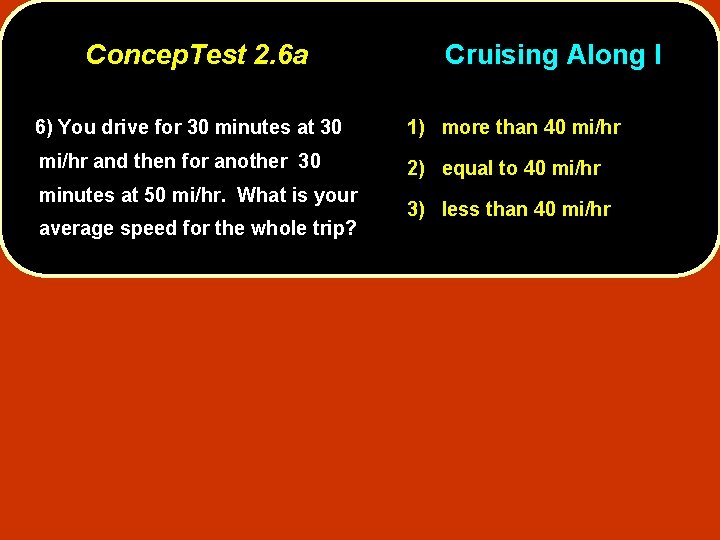 ConcepTest 2.6a

Cruising Along I

6) You drive for 30 minutes at 30 mi/hr and then for another 30 minutes at 50 mi/hr. What is your average speed for the whole trip?

1) more than 40 mi/hr

2) equal to 40 mi/hr

3) less than 40 mi/hr